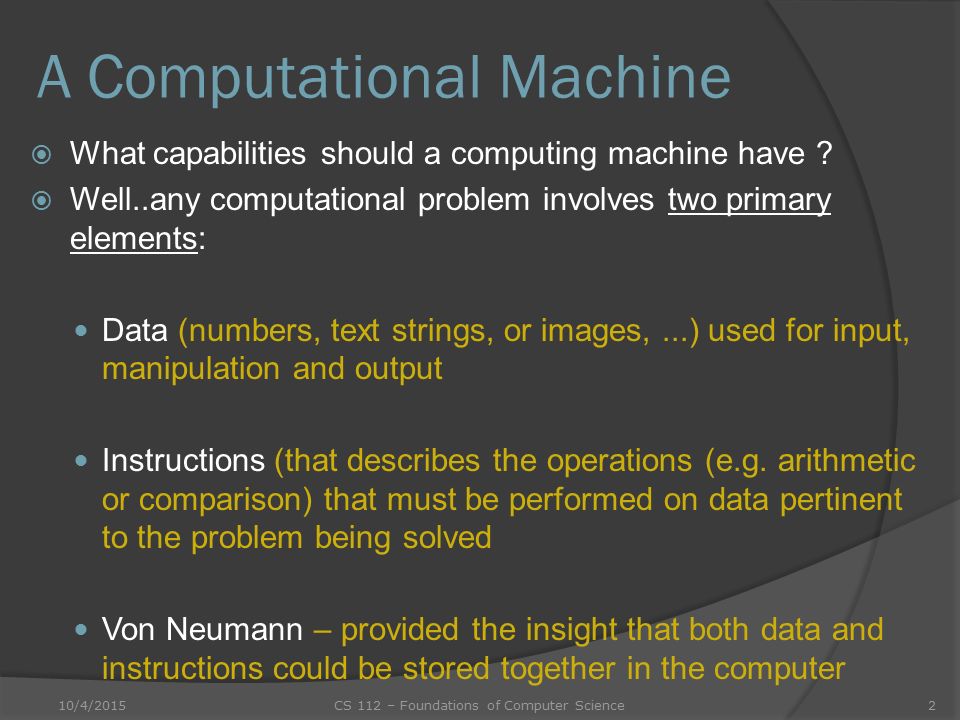 A Computational Machine

What capabilities should a computing machine have ?

Well..any computational problem involves two primary elements:

Data (numbers, text strings, or images, ...) used for input, manipulation and output

Instructions (that describes the operations (e.g. arithmetic or comparison) that must be performed on data pertinent to the problem being solved

Von Neumann – provided the insight that both data and instructions could be stored together in the computer

10/4/2015

CS 112 – Foundations of Computer Science

2